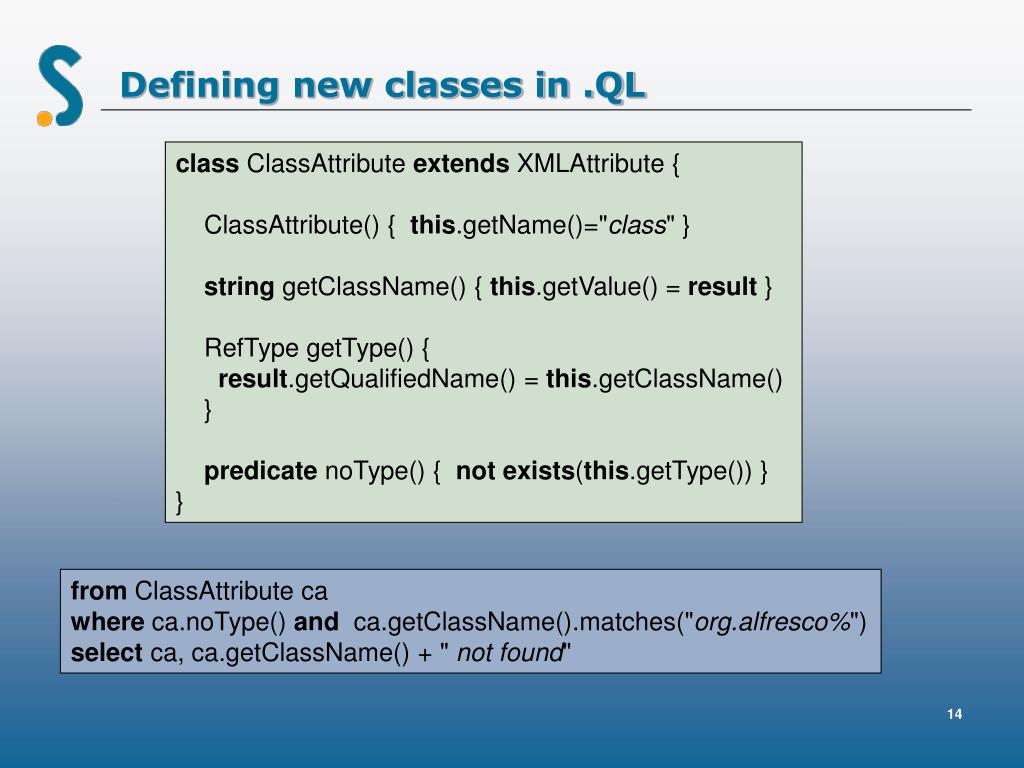 Defining new classes in .QL

class ClassAttribute extends XMLAttribute {

ClassAttribute() { this.getName()="class" }

string getClassName() { this.getValue() = result }

RefType getType() {
result.getQualifiedName() = this.getClassName()
}

predicate noType() { not exists(this.getType()) }
}

from ClassAttribute ca
where ca.noType() and ca.getClassName().matches("org.alfresco%")
select ca, ca.getClassName() + " not found"

14